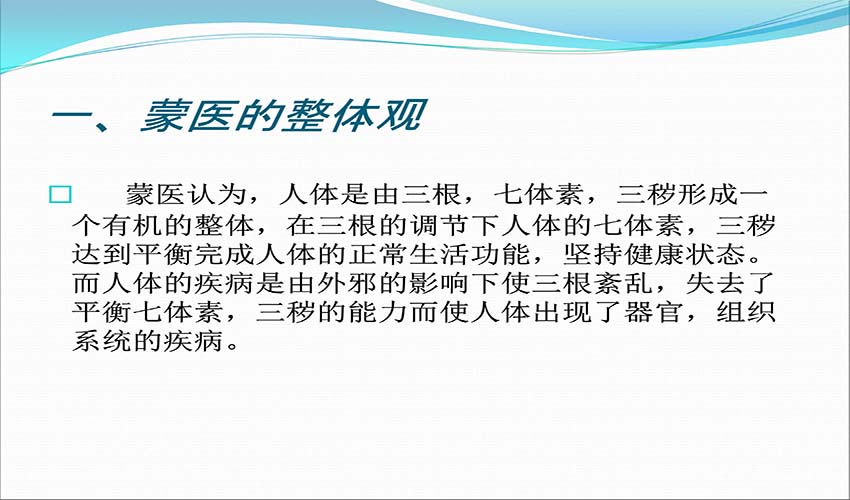 一、蒙医的整体观

□　蒙医认为，人体是由三根，七体素，三秽形成一个有机的整体，在三根的调节下人体的七体素，三秽达到平衡完成人体的正常生活功能，坚持健康状态。而人体的疾病是由外邪的影响下使三根紊乱，失去了平衡七体素，三秽的能力而使人体出现了器官，组织系统的疾病。